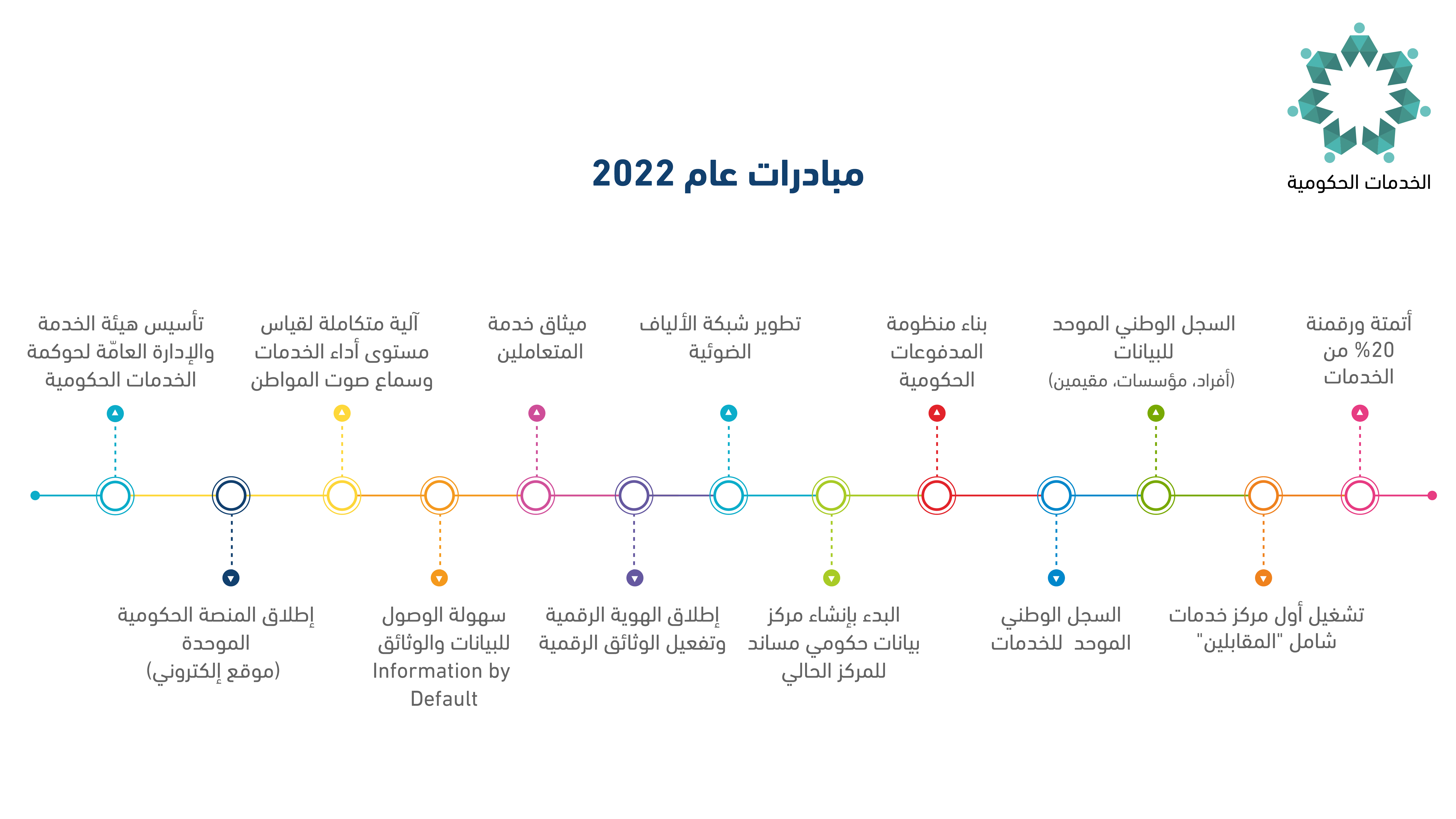 الخدمات الحكومية

مبادرات عام 2022

أتمتة ورقمنة 20% من الخدمات

السجل الوطني الموحد للبيانات (أفراد، مؤسسات، مقيمين)

بناء منظومة المدفوعات الحكومية

تطوير شبكة الألياف الضوئية

ميثاق خدمة المتعاملين

آلية متكاملة لقياس مستوى أداء الخدمات وسماع صوت المواطن

تأسيس هيئة الخدمة والإدارة العامّة لحوكمة الخدمات الحكومية

تشغيل أول مركز خدمات شامل "المقابلين"

السجل الوطني الموحد للخدمات

البدء بإنشاء مركز بيانات حكومي مساند للمركز الحالي

إطلاق الهوية الرقمية وتفعيل الوثائق الرقمية

سهولة الوصول للبيانات والوثائق Information by Default

إطلاق المنصة الحكومية الموحدة (موقع إلكتروني)